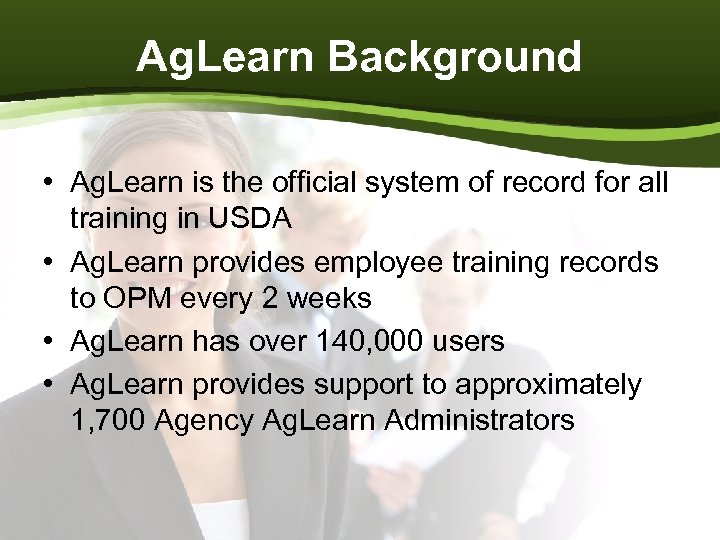 AgLearn Background

• AgLearn is the official system of record for all training in USDA
• AgLearn provides employee training records to OPM every 2 weeks
• AgLearn has over 140,000 users
• AgLearn provides support to approximately 1,700 Agency AgLearn Administrators